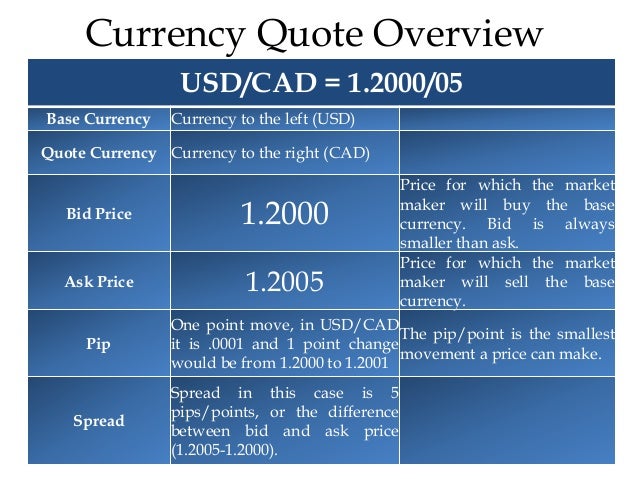 Currency Quote Overview

| USD/CAD = 1.2000/05 | | |
|---|---|---|
| Base Currency | Currency to the left (USD) | |
| Quote Currency | Currency to the right (CAD) | |
| Bid Price | 1.2000 | Price for which the market maker will buy the base currency. Bid is always smaller than ask. |
| Ask Price | 1.2005 | Price for which the market maker will sell the base currency. |
| Pip | One point move, in USD/CAD it is .0001 and 1 point change would be from 1.2000 to 1.2001 | The pip/point is the smallest movement a price can make. |
| Spread | Spread in this case is 5 pips/points, or the difference between bid and ask price (1.2005-1.2000). | |